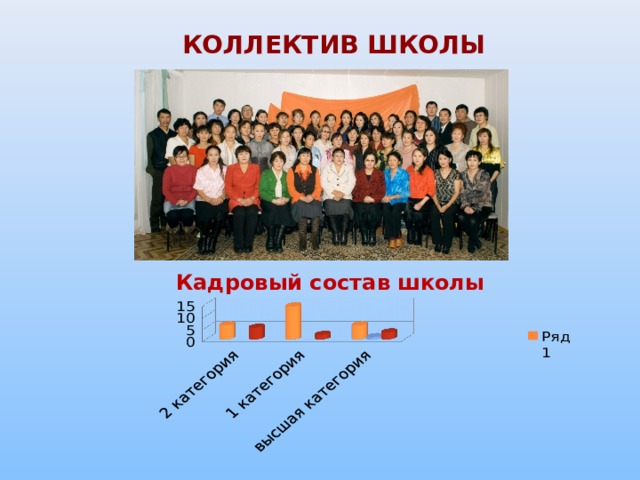 КОЛЛЕКТИВ ШКОЛЫ

Кадровый состав школы

15
10
5
0

2 категория
1 категория
высшая категория

Ряд 1